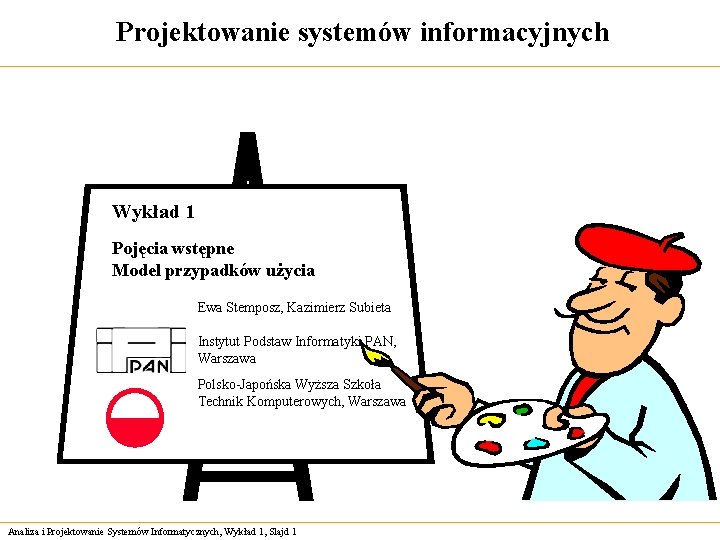 Projektowanie systemów informacyjnych

Wykład 1

Pojęcia wstępne
Model przypadków użycia

Ewa Stemposz, Kazimierz Subieta

PAN

Instytut Podstaw Informatyki PAN, Warszawa

Polsko-Japońska Wyższa Szkoła Technik Komputerowych, Warszawa

Analiza i Projektowanie Systemów Informatycznych, Wykład 1, Slajd 1